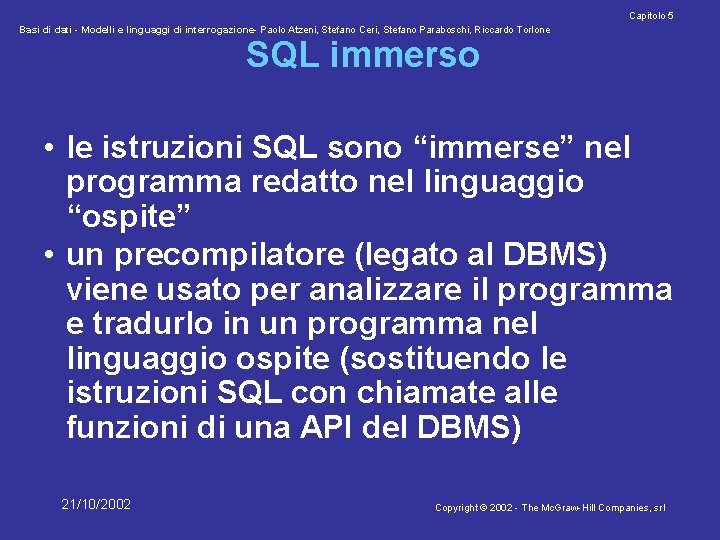 Capitolo 5

Basi di dati - Modelli e linguaggi di interrogazione- Paolo Atzeni, Stefano Ceri, Stefano Paraboschi, Riccardo Torlone

SQL immerso

• le istruzioni SQL sono "immerse" nel programma redatto nel linguaggio "ospite"
• un precompilatore (legato al DBMS) viene usato per analizzare il programma e tradurlo in un programma nel linguaggio ospite (sostituendo le istruzioni SQL con chiamate alle funzioni di una API del DBMS)

21/10/2002

Copyright © 2002 - The McGraw-Hill Companies, srl